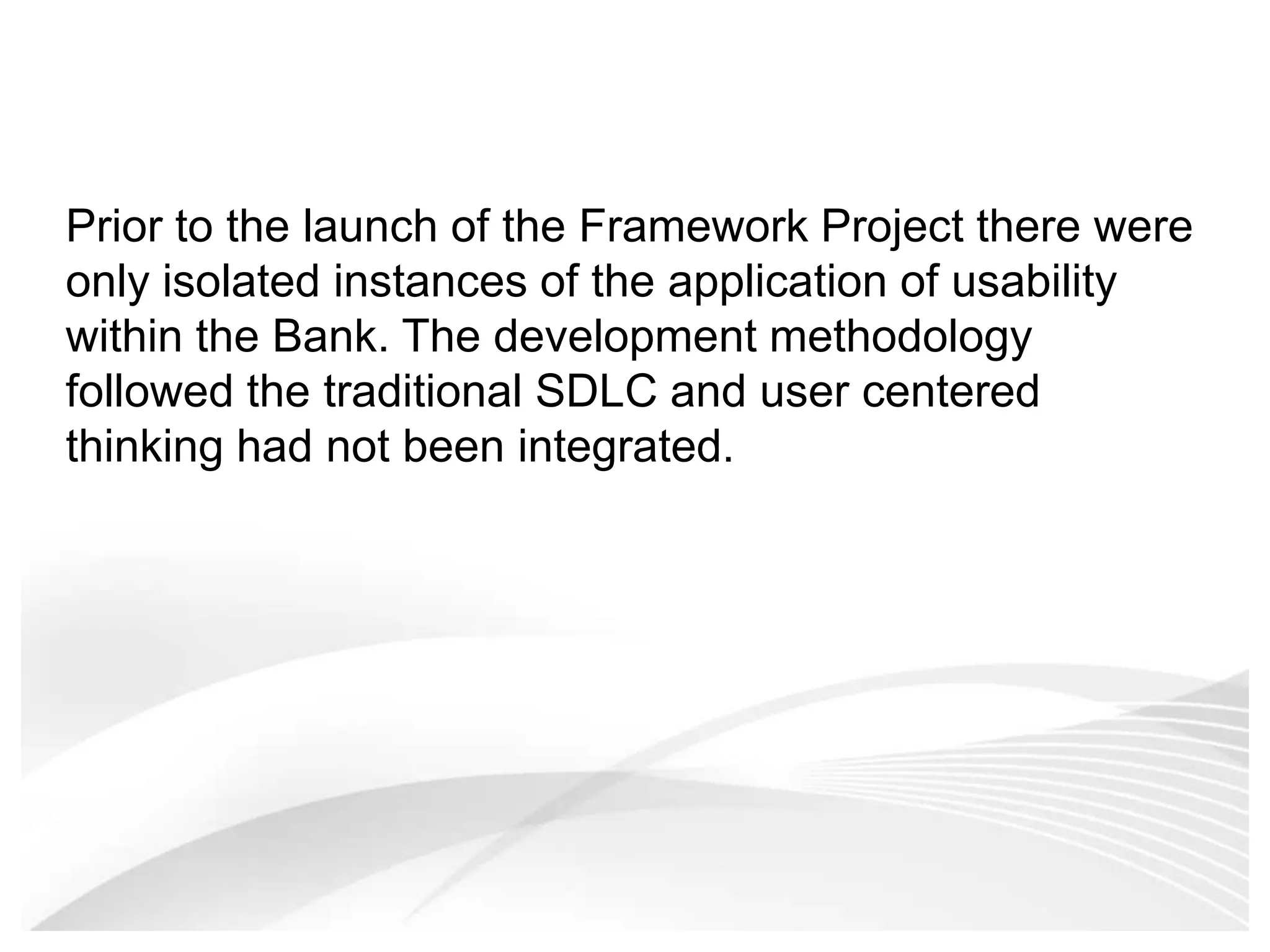 Prior to the launch of the Framework Project there were only isolated instances of the application of usability within the Bank. The development methodology followed the traditional SDLC and user centered thinking had not been integrated.